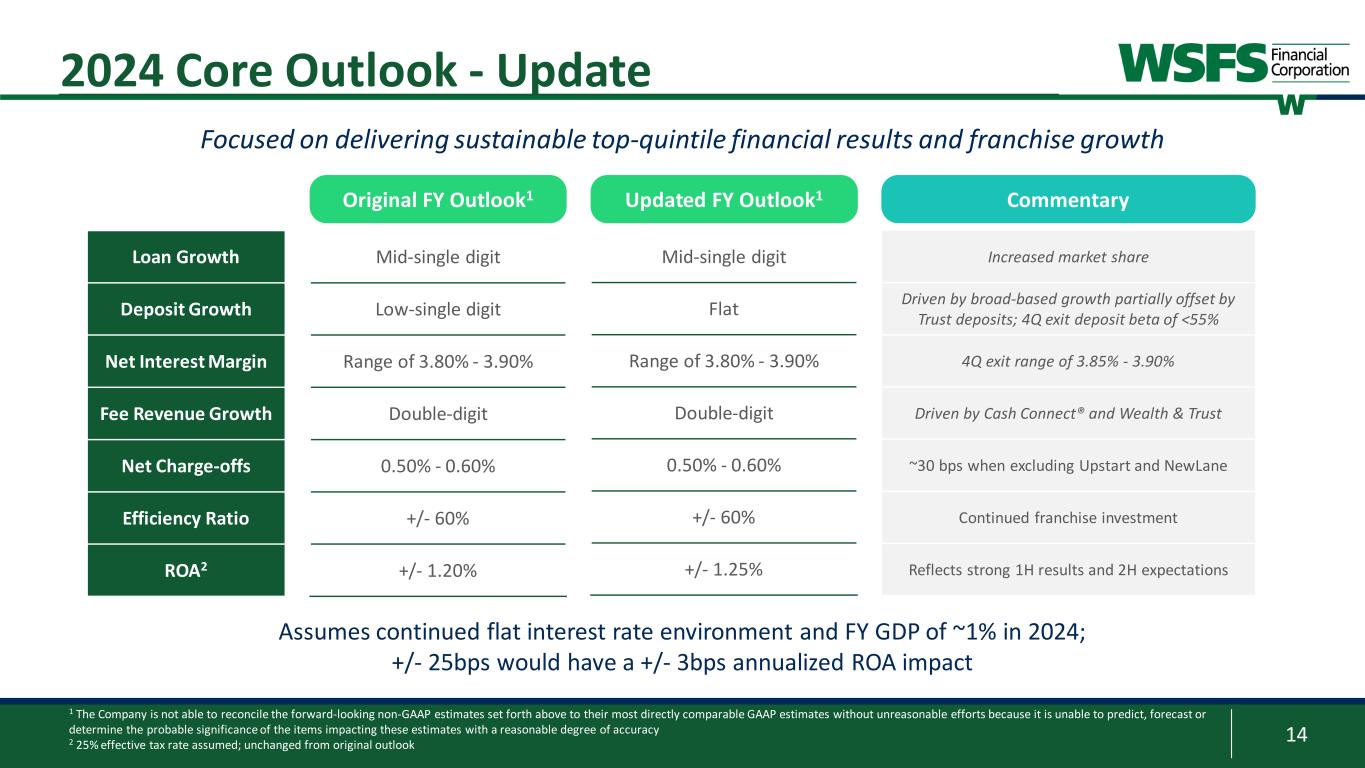 2024 Core Outlook - Update

WSFS Financial Corporation

Focused on delivering sustainable top-quintile financial results and franchise growth

| | Original FY Outlook$^1$ | Updated FY Outlook$^1$ | Commentary |
|---|---|---|---|
| Loan Growth | Mid-single digit | Mid-single digit | Increased market share |
| Deposit Growth | Low-single digit | Flat | Driven by broad-based growth partially offset by Trust deposits; 4Q exit deposit beta of <55% |
| Net Interest Margin | Range of 3.80% - 3.90% | Range of 3.80% - 3.90% | 4Q exit range of 3.85% - 3.90% |
| Fee Revenue Growth | Double-digit | Double-digit | Driven by Cash Connect® and Wealth & Trust |
| Net Charge-offs | 0.50% - 0.60% | 0.50% - 0.60% | ~30 bps when excluding Upstart and NewLane |
| Efficiency Ratio | +/- 60% | +/- 60% | Continued franchise investment |
| ROA$^2$ | +/- 1.20% | +/- 1.25% | Reflects strong 1H results and 2H expectations |

Assumes continued flat interest rate environment and FY GDP of ~1% in 2024; +/- 25bps would have a +/- 3bps annualized ROA impact

$^1$ The Company is not able to reconcile the forward-looking non-GAAP estimates set forth above to their most directly comparable GAAP estimates without unreasonable efforts because it is unable to predict, forecast or determine the probable significance of the items impacting these estimates with a reasonable degree of accuracy
$^2$ 25% effective tax rate assumed; unchanged from original outlook

14